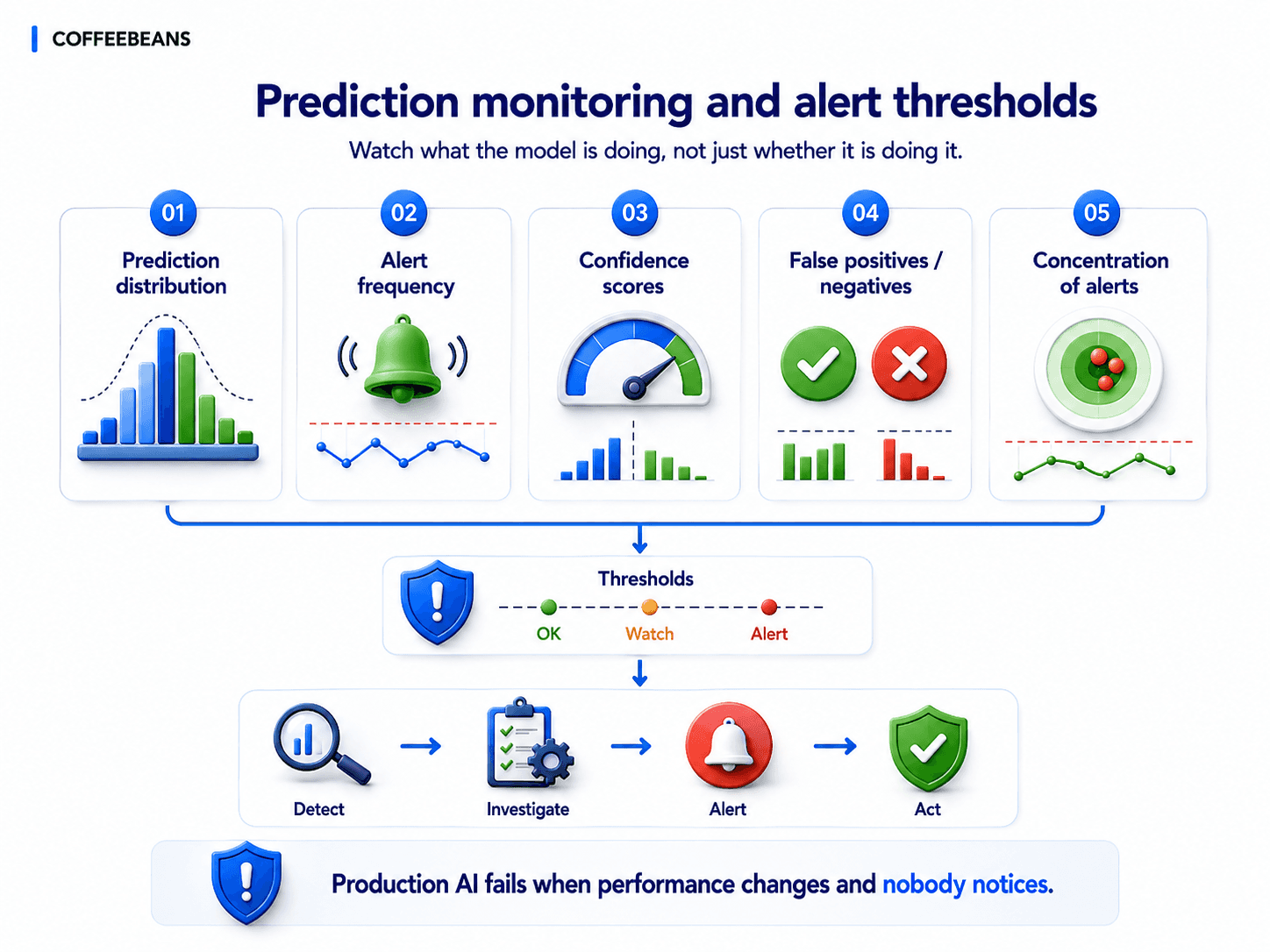 COFFEEBEANS

Prediction monitoring and alert thresholds

Watch what the model is doing, not just whether it is doing it.

01
Prediction distribution

02
Alert frequency

03
Confidence scores

04
False positives / negatives

05
Concentration of alerts

Thresholds
OK
Watch
Alert

Detect
Investigate
Alert
Act

Production AI fails when performance changes and nobody notices.